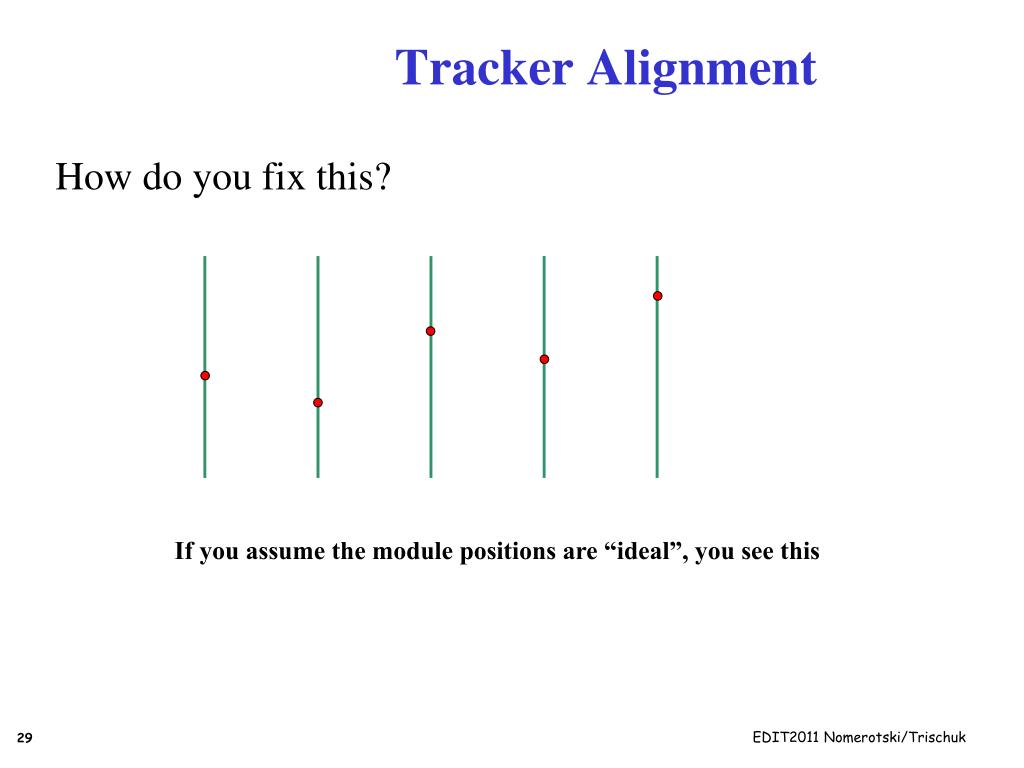 Tracker Alignment

How do you fix this?

If you assume the module positions are “ideal”, you see this

29

EDIT2011 Nomerotski/Trischuk